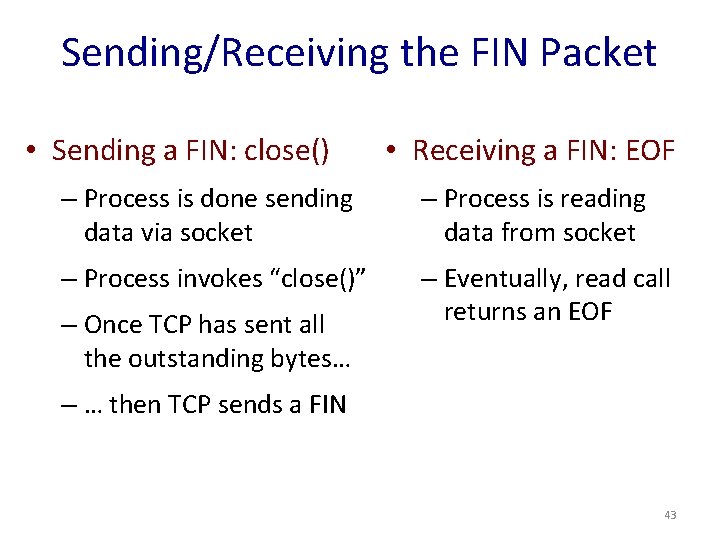 Sending/Receiving the FIN Packet

• Sending a FIN: close()
– Process is done sending data via socket
– Process invokes “close()”
– Once TCP has sent all the outstanding bytes…
– … then TCP sends a FIN

• Receiving a FIN: EOF
– Process is reading data from socket
– Eventually, read call returns an EOF

43